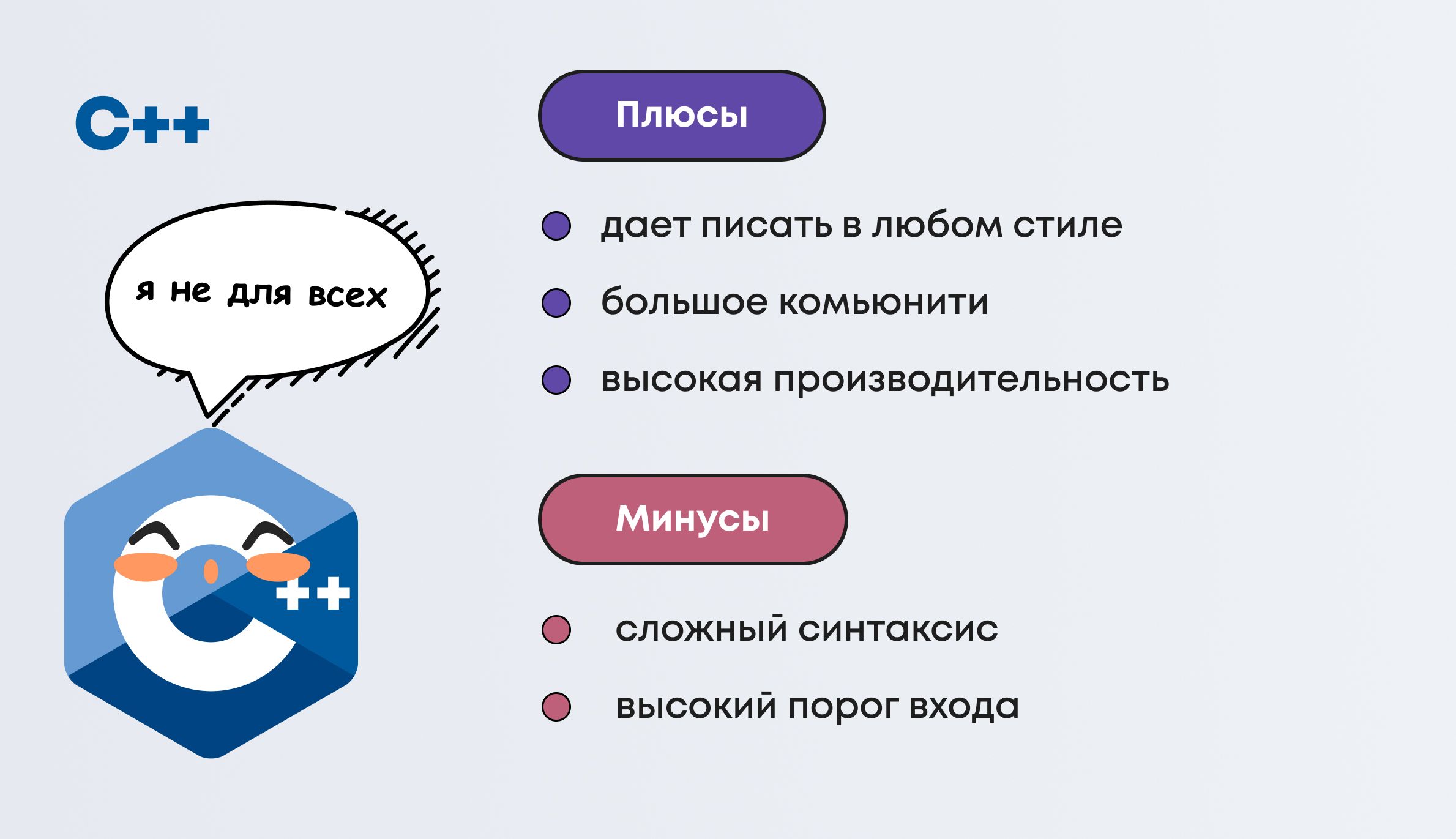 C++

я не для всех

++

Плюсы

дает писать в любом стиле

большое комьюнити

высокая производительность

Минусы

сложный синтаксис

высокий порог входа